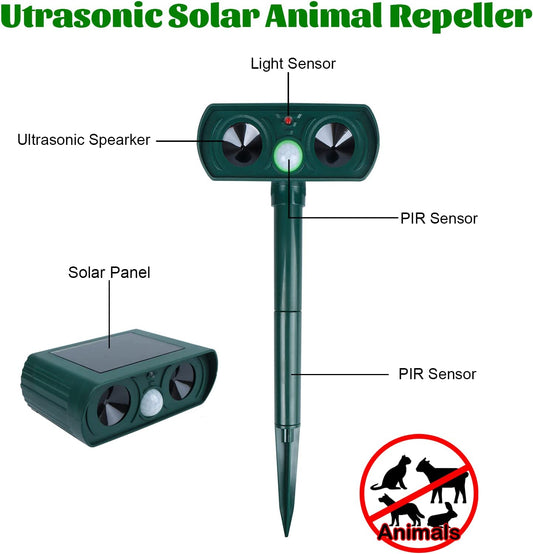 Utrasonic Solar Animal Repeller

Light Sensor

Ultrasonic Spearker

PIR Sensor

Solar Panel

PIR Sensor

Animals